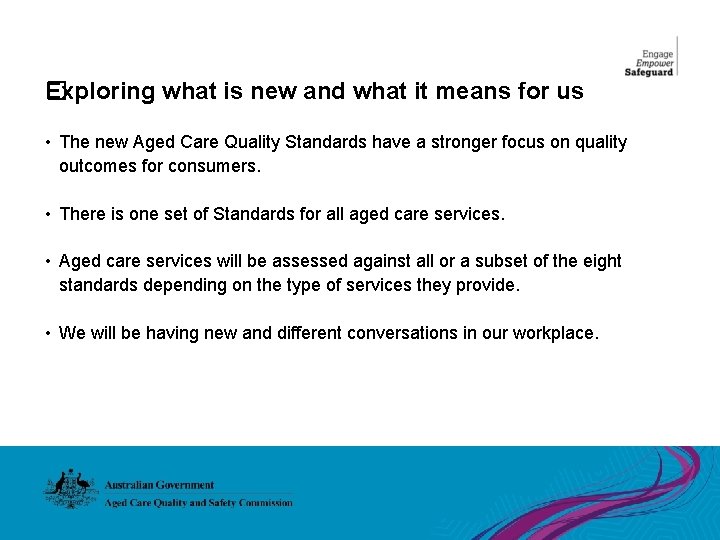 Engage
Empower
Safeguard

Exploring what is new and what it means for us

• The new Aged Care Quality Standards have a stronger focus on quality outcomes for consumers.

• There is one set of Standards for all aged care services.

• Aged care services will be assessed against all or a subset of the eight standards depending on the type of services they provide.

• We will be having new and different conversations in our workplace.

Australian Government
Aged Care Quality and Safety Commission